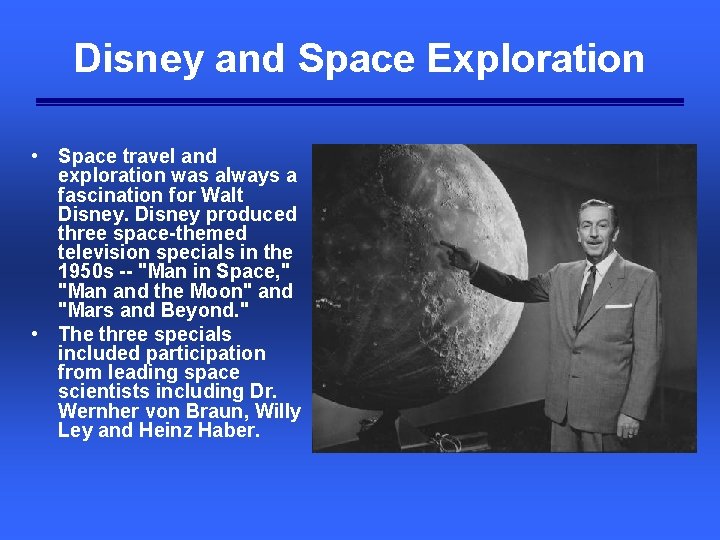 Disney and Space Exploration

• Space travel and exploration was always a fascination for Walt Disney. Disney produced three space-themed television specials in the 1950s -- "Man in Space," "Man and the Moon" and "Mars and Beyond."
• The three specials included participation from leading space scientists including Dr. Wernher von Braun, Willy Ley and Heinz Haber.